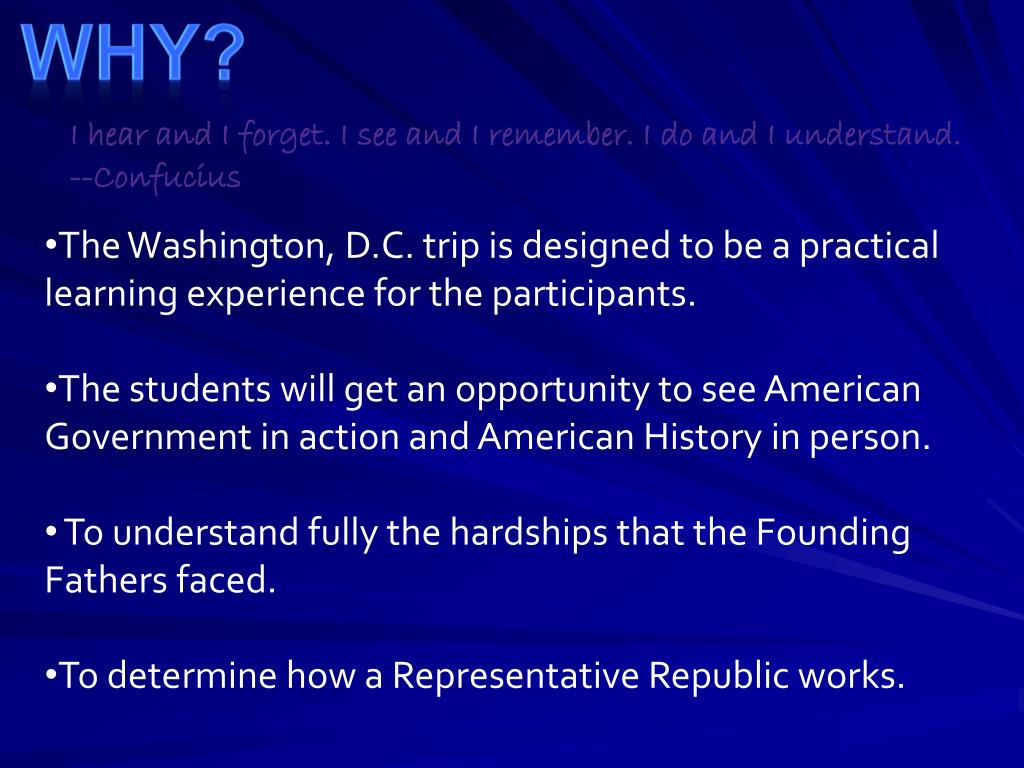 WHY?

I hear and I forget. I see and I remember. I do and I understand. --Confucius

•The Washington, D.C. trip is designed to be a practical learning experience for the participants.

•The students will get an opportunity to see American Government in action and American History in person.

• To understand fully the hardships that the Founding Fathers faced.

•To determine how a Representative Republic works.